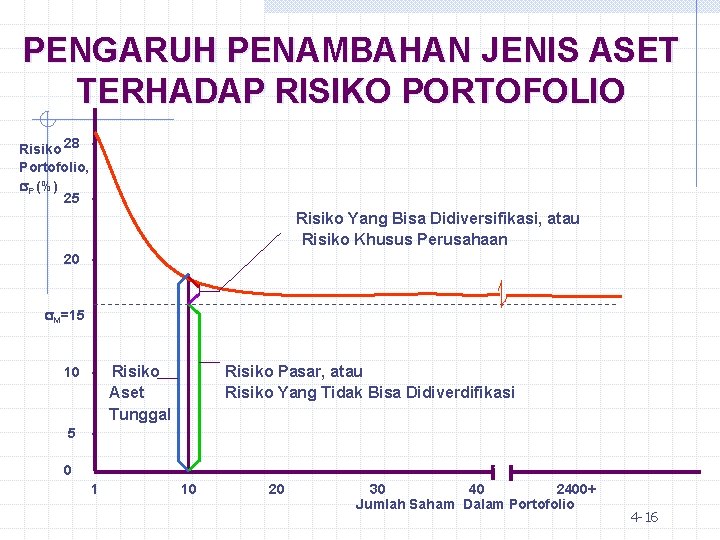 PENGARUH PENAMBAHAN JENIS ASET TERHADAP RISIKO PORTOFOLIO

Risiko Portofolio, $\sigma_P$ (%)

28

25

20

$\sigma_M$=15

10

5

0

Risiko Yang Bisa Didiversifikasi, atau Risiko Khusus Perusahaan

Risiko Aset Tunggal

Risiko Pasar, atau Risiko Yang Tidak Bisa Didiverdifikasi

1

10

20

30

40

2400+

Jumlah Saham Dalam Portofolio

4-16